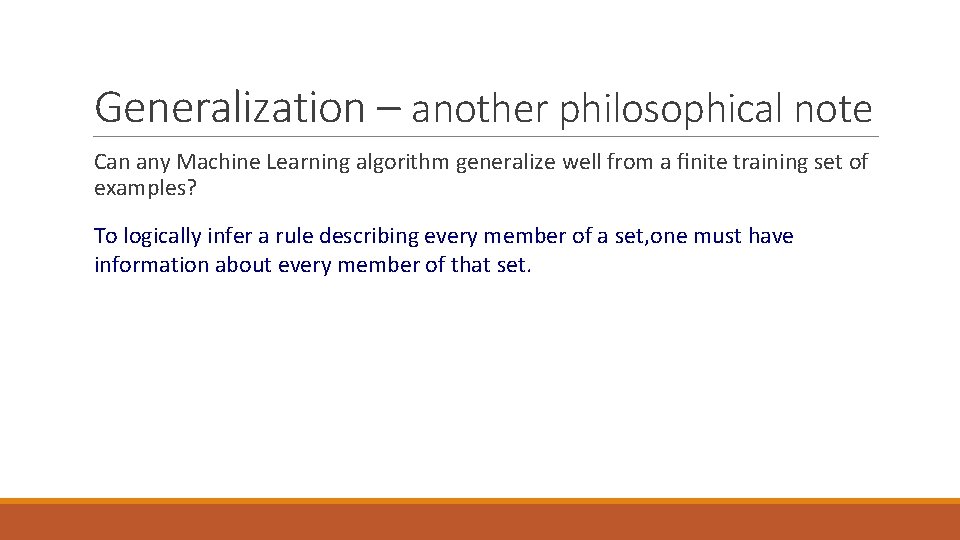 Generalization – another philosophical note

Can any Machine Learning algorithm generalize well from a finite training set of examples?

To logically infer a rule describing every member of a set,one must have information about every member of that set.